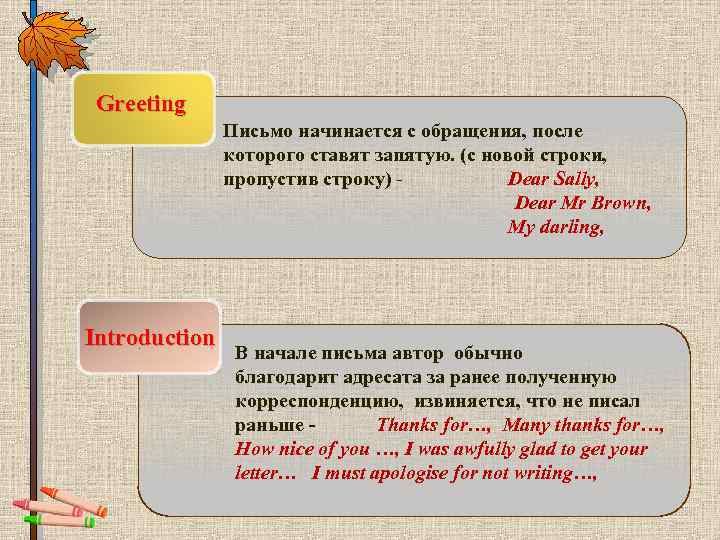 Greeting

Письмо начинается с обращения, после которого ставят запятую. (с новой строки, пропустив строку) - Dear Sally,
Dear Mr Brown,
My darling,

Introduction

В начале письма автор обычно благодарит адресата за ранее полученную корреспонденцию, извиняется, что не писал раньше - Thanks for…, Many thanks for…, How nice of you …, I was awfully glad to get your letter… I must apologise for not writing…,